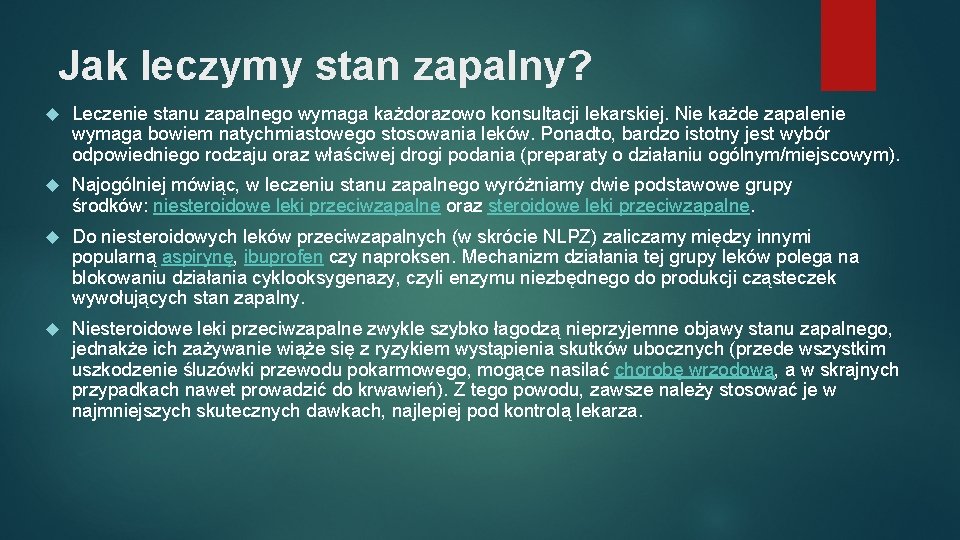 Jak leczymy stan zapalny?

Leczenie stanu zapalnego wymaga każdorazowo konsultacji lekarskiej. Nie każde zapalenie wymaga bowiem natychmiastowego stosowania leków. Ponadto, bardzo istotny jest wybór odpowiedniego rodzaju oraz właściwej drogi podania (preparaty o działaniu ogólnym/miejscowym).

Najogólniej mówiąc, w leczeniu stanu zapalnego wyróżniamy dwie podstawowe grupy środków: niesteroidowe leki przeciwzapalne oraz steroidowe leki przeciwzapalne.

Do niesteroidowych leków przeciwzapalnych (w skrócie NLPZ) zaliczamy między innymi popularną aspirynę, ibuprofen czy naproksen. Mechanizm działania tej grupy leków polega na blokowaniu działania cyklooksygenazy, czyli enzymu niezbędnego do produkcji cząsteczek wywołujących stan zapalny.

Niesteroidowe leki przeciwzapalne zwykle szybko łagodzą nieprzyjemne objawy stanu zapalnego, jednakże ich zażywanie wiąże się z ryzykiem wystąpienia skutków ubocznych (przede wszystkim uszkodzenie śluzówki przewodu pokarmowego, mogące nasilać chorobę wrzodową, a w skrajnych przypadkach nawet prowadzić do krwawień). Z tego powodu, zawsze należy stosować je w najmniejszych skutecznych dawkach, najlepiej pod kontrolą lekarza.